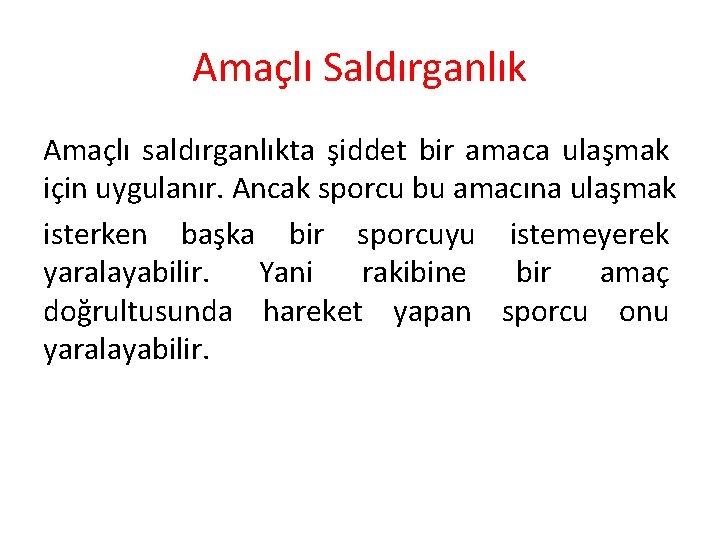 Amaçlı Saldırganlık

Amaçlı saldırganlıkta şiddet bir amaca ulaşmak için uygulanır. Ancak sporcu bu amacına ulaşmak isterken başka bir sporcuyu istemeyerek yaralayabilir. Yani rakibine bir amaç doğrultusunda hareket yapan sporcu onu yaralayabilir.